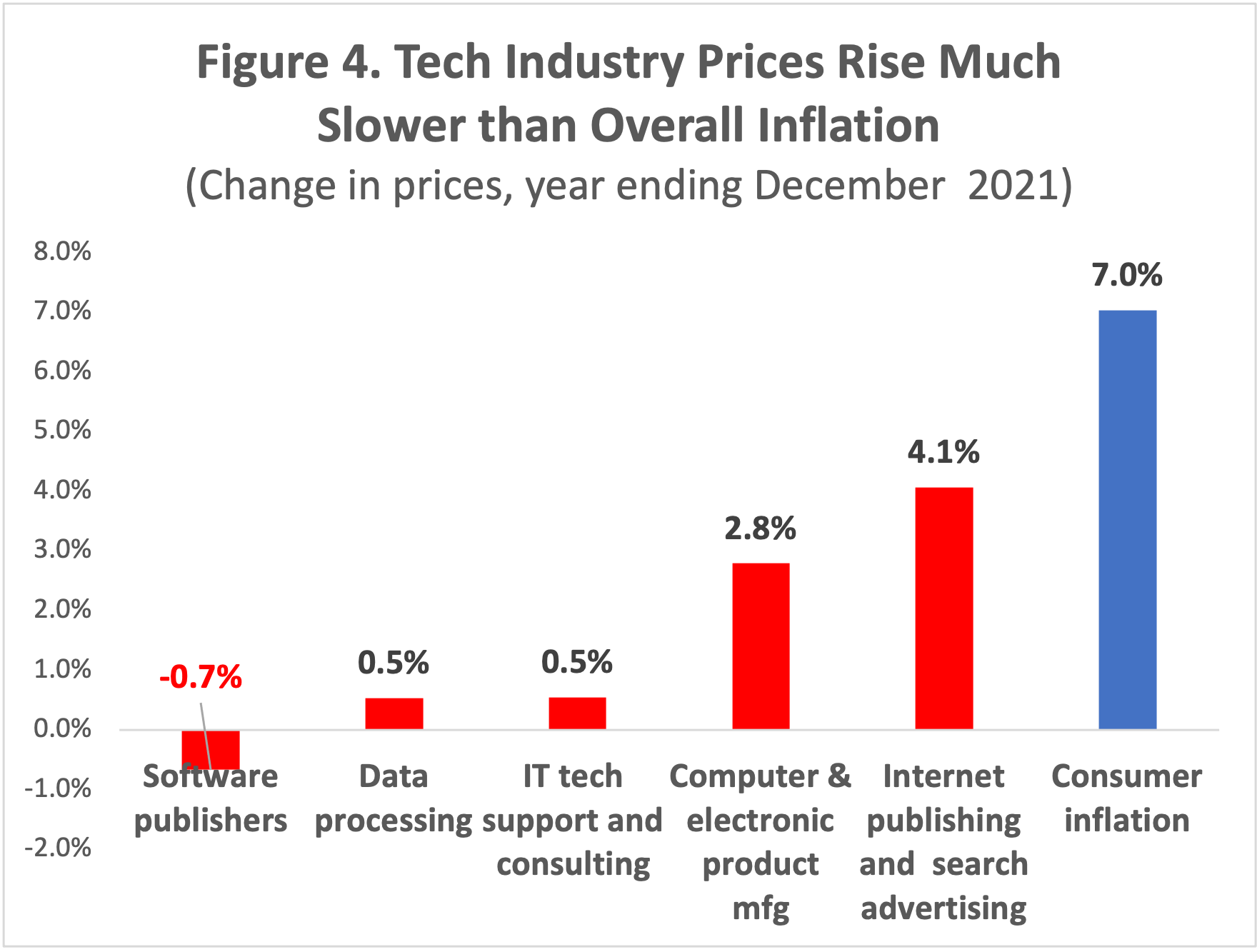 Figure 4. Tech Industry Prices Rise Much Slower than Overall Inflation
(Change in prices, year ending December 2021)

8.0%
7.0%
6.0%
5.0%
4.0%
3.0%
2.0%
1.0%
0.0%
-1.0%
-2.0%

-0.7%
0.5%
0.5%
2.8%
4.1%
7.0%

Software publishers
Data processing
IT tech support and consulting
Computer & electronic product mfg
Internet publishing and search advertising
Consumer inflation